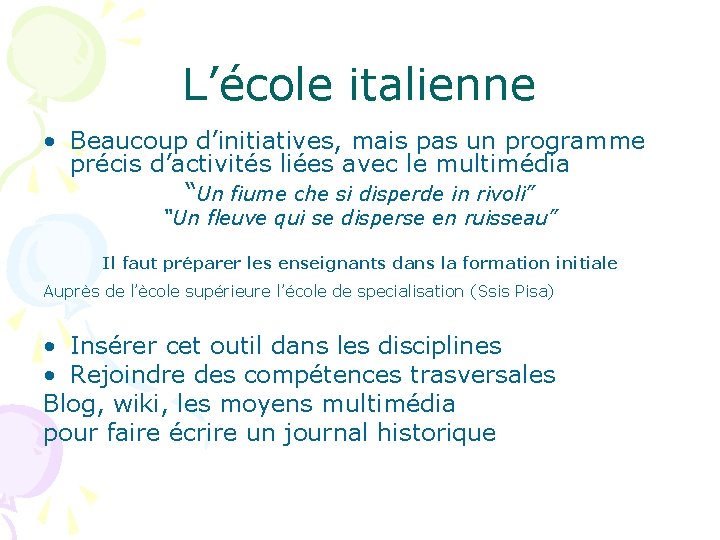 L’école italienne

• Beaucoup d’initiatives, mais pas un programme précis d’activités liées avec le multimédia

“Un fiume che si disperde in rivoli”
“Un fleuve qui se disperse en ruisseau”

Il faut préparer les enseignants dans la formation initiale

Auprès de l’ècole supérieure l’école de specialisation (Ssis Pisa)

• Insérer cet outil dans les disciplines
• Rejoindre des compétences trasversales
Blog, wiki, les moyens multimédia pour faire écrire un journal historique